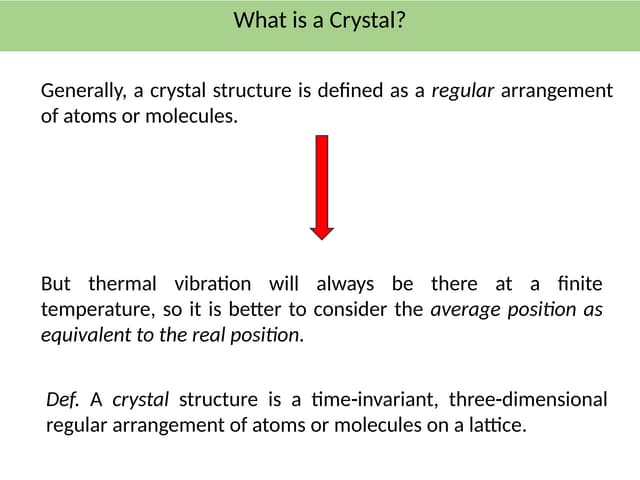 What is a Crystal?

Generally, a crystal structure is defined as a regular arrangement of atoms or molecules.

But thermal vibration will always be there at a finite temperature, so it is better to consider the average position as equivalent to the real position.

Def. A crystal structure is a time-invariant, three-dimensional regular arrangement of atoms or molecules on a lattice.